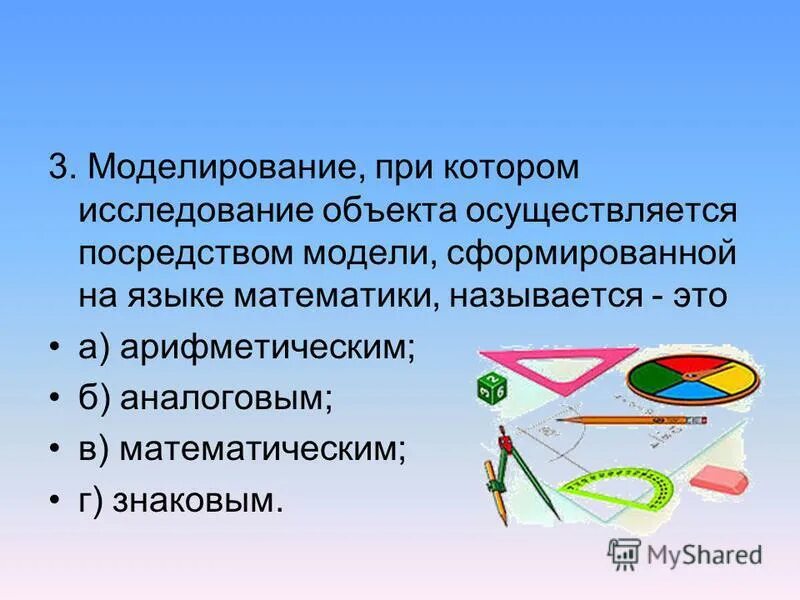 3. Моделирование, при котором исследование объекта осуществляется посредством модели, сформированной на языке математики, называется - это

• а) арифметическим;
• б) аналоговым;
• в) математическим;
• г) знаковым.

MyShared